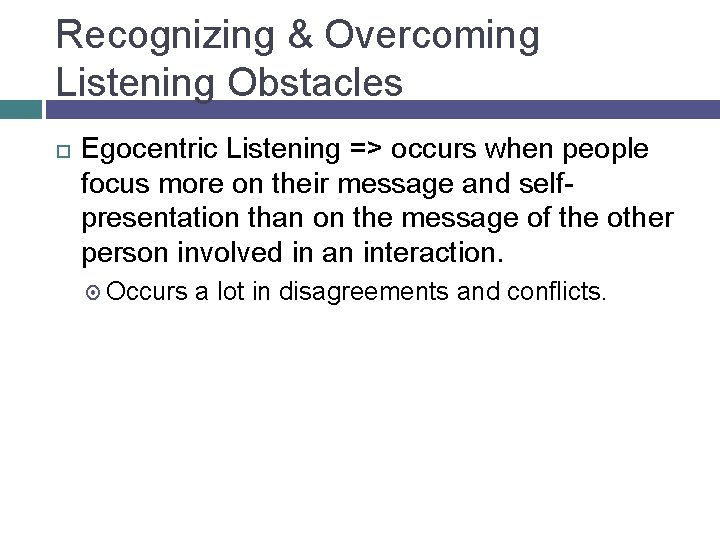 Recognizing & Overcoming Listening Obstacles

Egocentric Listening => occurs when people focus more on their message and self-presentation than on the message of the other person involved in an interaction.

Occurs a lot in disagreements and conflicts.